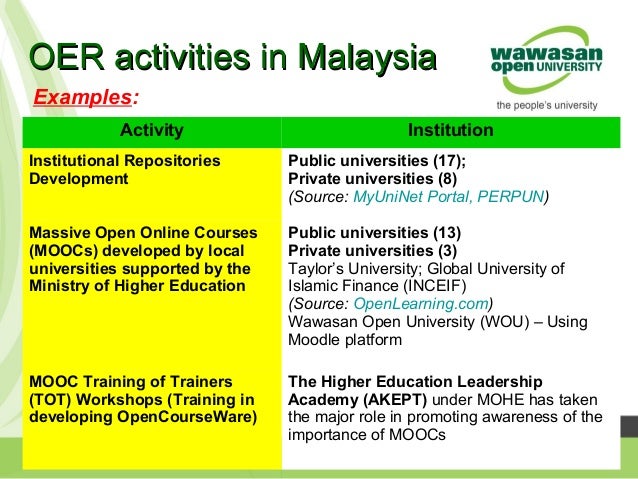 OER activities in Malaysia

wawasan open UNIVERSITY
the people's university

Examples:

| Activity | Institution |
|---|---|
| Institutional Repositories Development | Public universities (17); Private universities (8) (Source: MyUniNet Portal, PERPUN) |
| Massive Open Online Courses (MOOCs) developed by local universities supported by the Ministry of Higher Education | Public universities (13) Private universities (3) Taylor's University; Global University of Islamic Finance (INCEIF) (Source: OpenLearning.com) Wawasan Open University (WOU) – Using Moodle platform |
| MOOC Training of Trainers (TOT) Workshops (Training in developing OpenCourseWare) | The Higher Education Leadership Academy (AKEPT) under MOHE has taken the major role in promoting awareness of the importance of MOOCs |